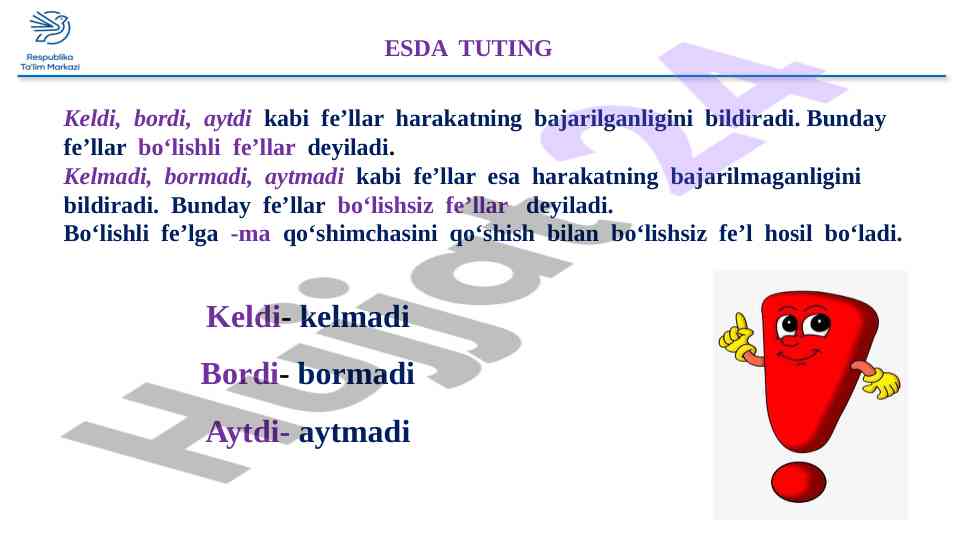 Respublika Ta'lim Markazi

ESDA TUTING

Keldi, bordi, aytdi kabi fe’llar harakatning bajarilganligini bildiradi. Bunday fe’llar bo‘lishli fe’llar deyiladi.
Kelmadi, bormadi, aytmadi kabi fe’llar esa harakatning bajarilmaganligini bildiradi. Bunday fe’llar bo‘lishsiz fe’llar deyiladi.
Bo‘lishli fe’lga -ma qo‘shimchasini qo‘shish bilan bo‘lishsiz fe’l hosil bo‘ladi.

Keldi- kelmadi

Bordi- bormadi

Aytdi- aytmadi

Hujjat24